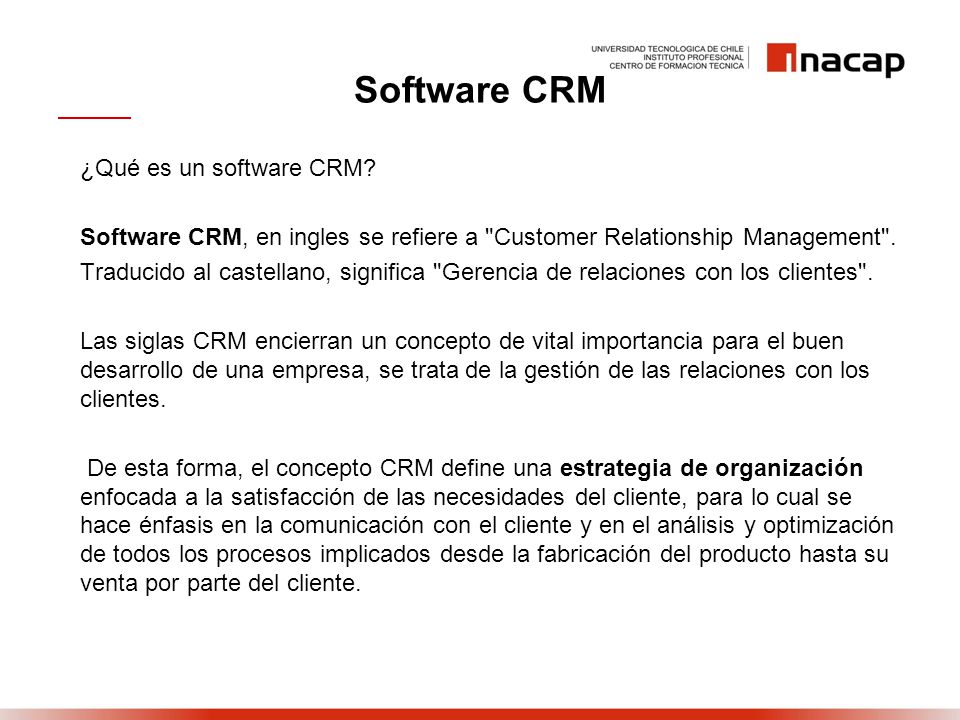 UNIVERSIDAD TECNOLOGICA DE CHILE
INSTITUTO PROFESIONAL
CENTRO DE FORMACION TECNICA

inacap

Software CRM

¿Qué es un software CRM?

Software CRM, en ingles se refiere a "Customer Relationship Management".

Traducido al castellano, significa "Gerencia de relaciones con los clientes".

Las siglas CRM encierran un concepto de vital importancia para el buen desarrollo de una empresa, se trata de la gestión de las relaciones con los clientes.

De esta forma, el concepto CRM define una estrategia de organización enfocada a la satisfacción de las necesidades del cliente, para lo cual se hace énfasis en la comunicación con el cliente y en el análisis y optimización de todos los procesos implicados desde la fabricación del producto hasta su venta por parte del cliente.